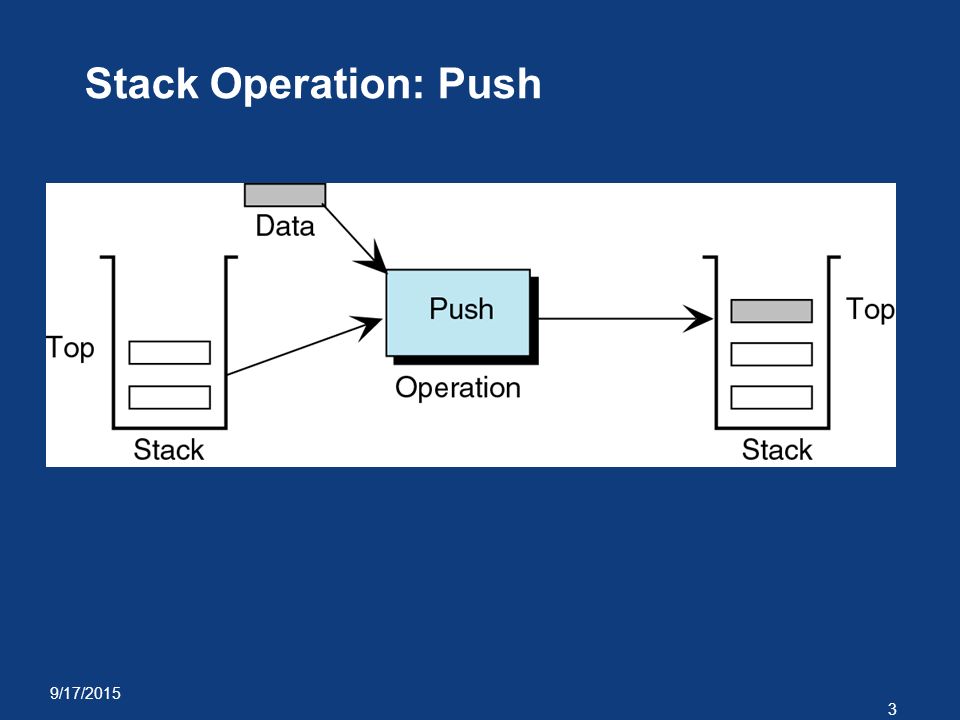 Stack Operation: Push

Data

Top

Stack

Push

Operation

Top

Stack

9/17/2015

3